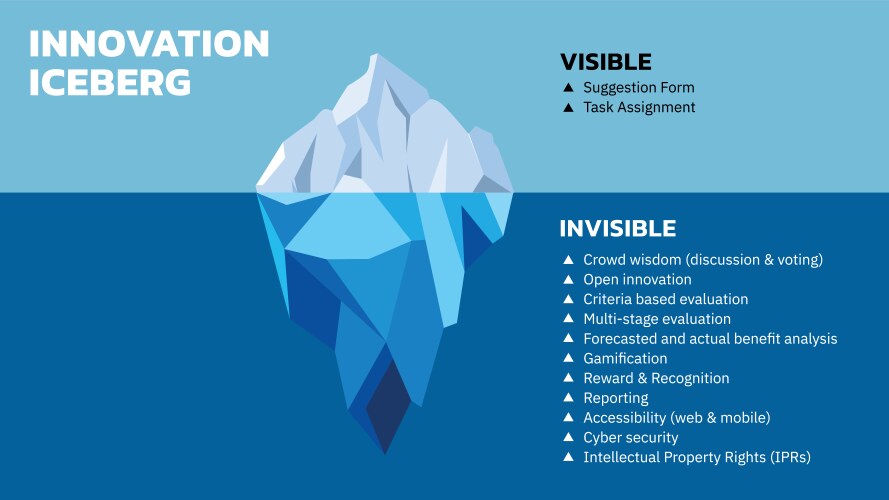 INNOVATION ICEBERG

VISIBLE
▲ Suggestion Form
▲ Task Assignment

INVISIBLE
▲ Crowd wisdom (discussion & voting)
▲ Open innovation
▲ Criteria based evaluation
▲ Multi-stage evaluation
▲ Forecasted and actual benefit analysis
▲ Gamification
▲ Reward & Recognition
▲ Reporting
▲ Accessibility (web & mobile)
▲ Cyber security
▲ Intellectual Property Rights (IPRs)